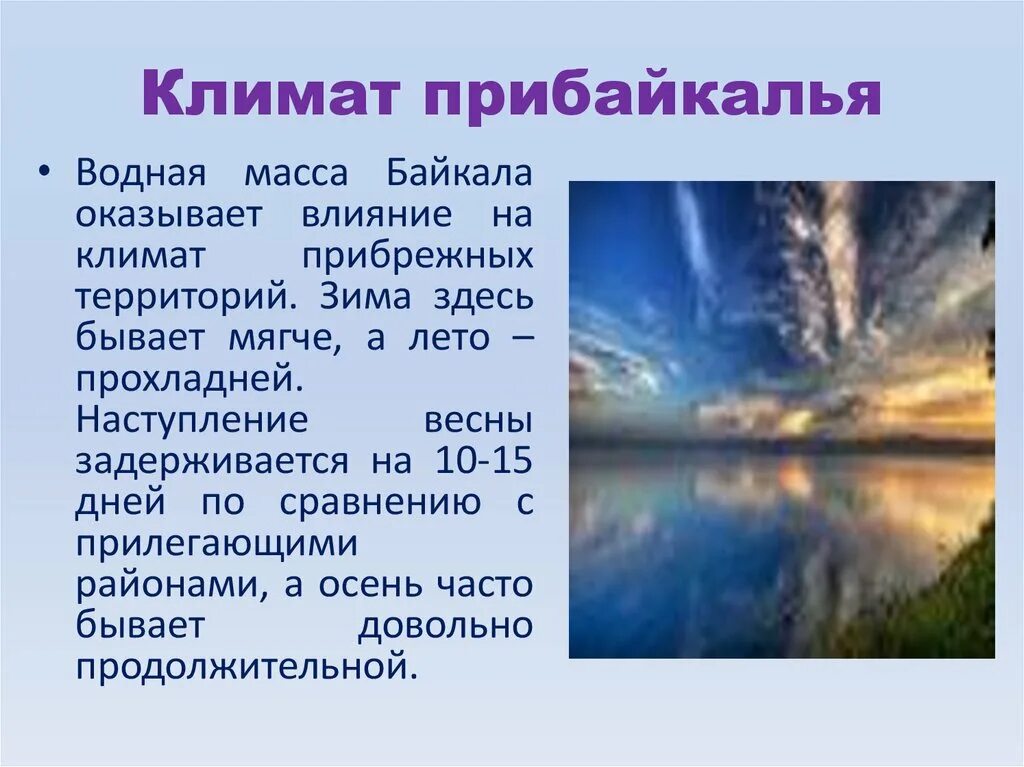 Климат прибайкалья

• Водная масса Байкала оказывает влияние на климат прибрежных территорий. Зима здесь бывает мягче, а лето – прохладней. Наступление весны задерживается на 10-15 дней по сравнению с прилегающими районами, а осень часто бывает довольно продолжительной.